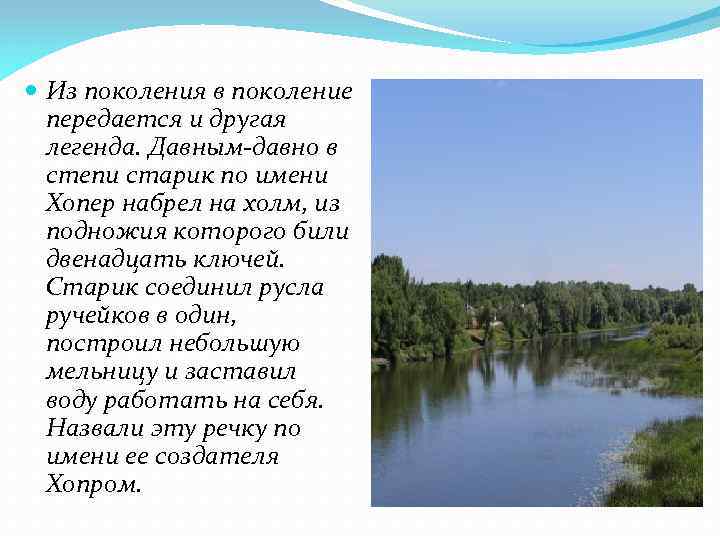 Из поколения в поколение передается и другая легенда. Давным-давно в степи старик по имени Хопер набрел на холм, из подножия которого били двенадцать ключей. Старик соединил русла ручейков в один, построил небольшую мельницу и заставил воду работать на себя. Назвали эту речку по имени ее создателя Хопром.